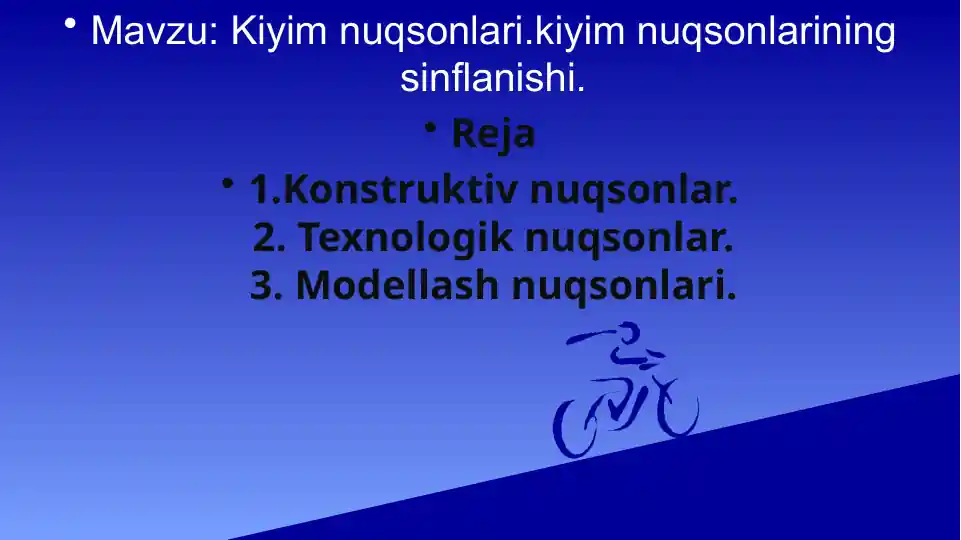 • Mavzu: Kiyim nuqsonlari.kiyim nuqsonlarining sinflanishi.

• Reja

• 1.Konstruktiv nuqsonlar.
2. Texnologik nuqsonlar.
3. Modellash nuqsonlari.